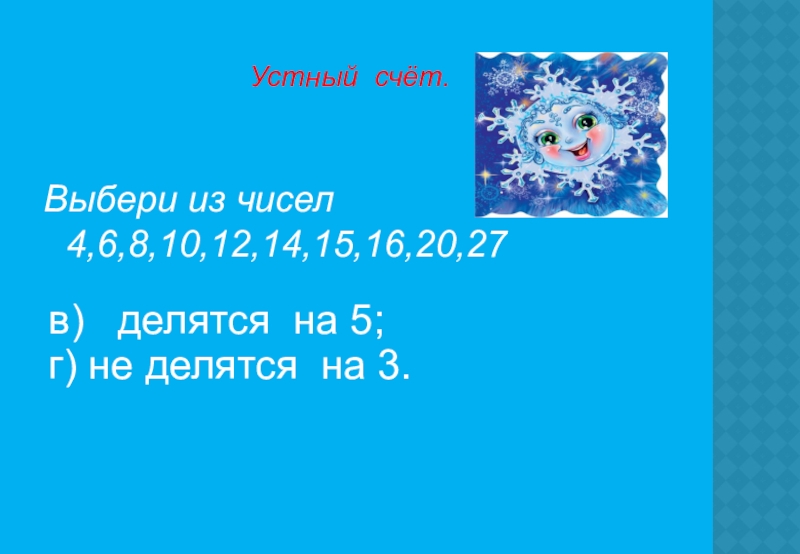 Устный счёт.

Выбери из чисел
4,6,8,10,12,14,15,16,20,27

в) делятся на 5;
г) не делятся на 3.